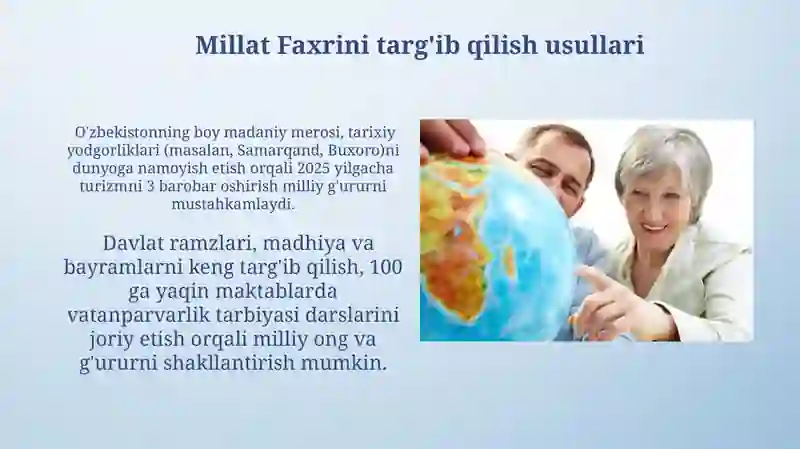 Millat Faxrini targ'ib qilish usullari

O'zbekistonning boy madaniy merosi, tarixiy yodgorliklari (masalan, Samarqand, Buxoro)ni dunyoga namoyish etish orqali 2025 yilgacha turizmni 3 barobar oshirish milliy g'ururni mustahkamlaydi.

Davlat ramzlari, madhiya va bayramlarni keng targ'ib qilish, 100 ga yaqin maktablarda vatanparvarlik tarbiyasi darslarini joriy etish orqali milliy ong va g'ururni shakllantirish mumkin.